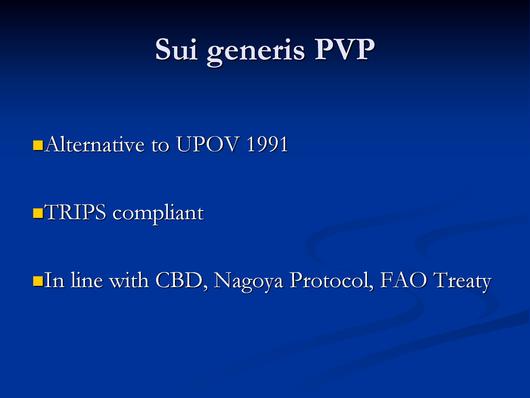 Sui generis PVP

Alternative to UPOV 1991

TRIPS compliant

In line with CBD, Nagoya Protocol, FAO Treaty